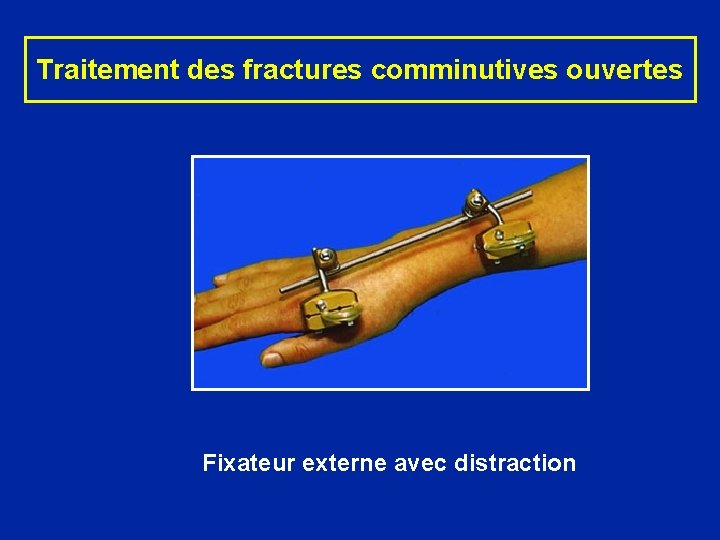 Traitement des fractures comminutives ouvertes

Fixateur externe avec distraction